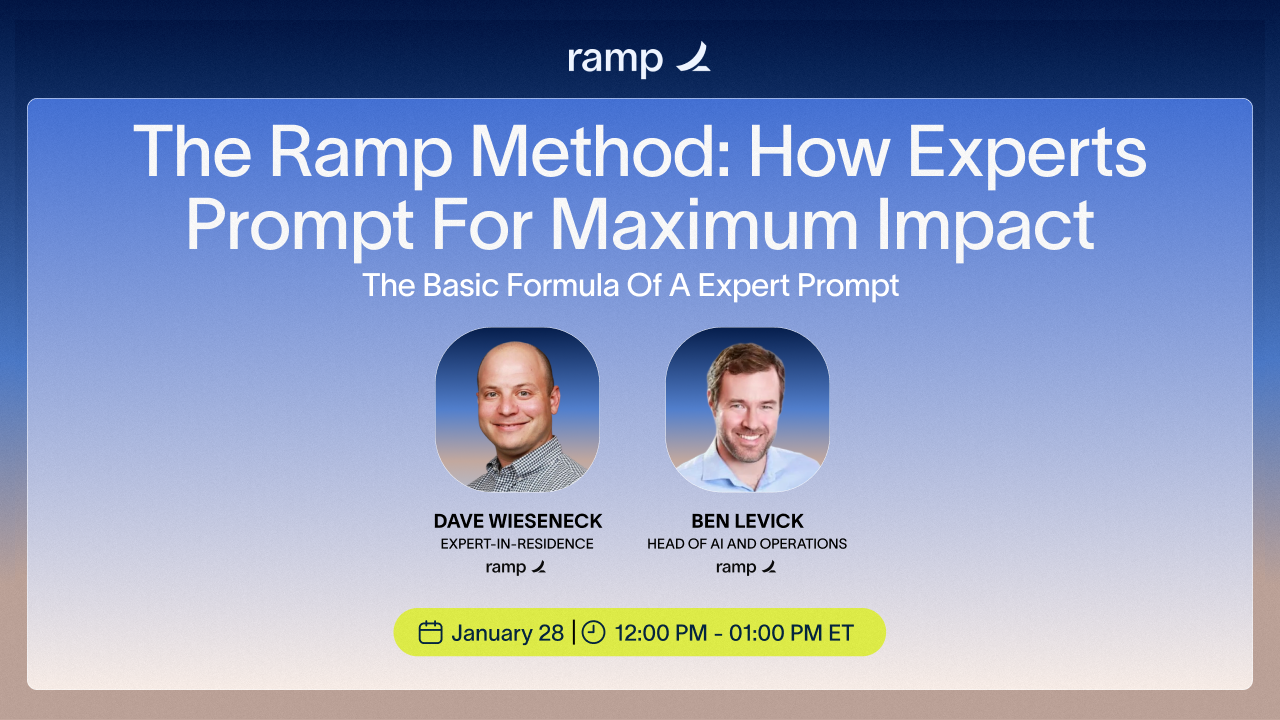 ramp

The Ramp Method: How Experts Prompt For Maximum Impact

The Basic Formula Of A Expert Prompt

DAVE WIESENECK
EXPERT-IN-RESIDENCE
ramp

BEN LEVICK
HEAD OF AI AND OPERATIONS
ramp

January 28 | 12:00 PM - 01:00 PM ET